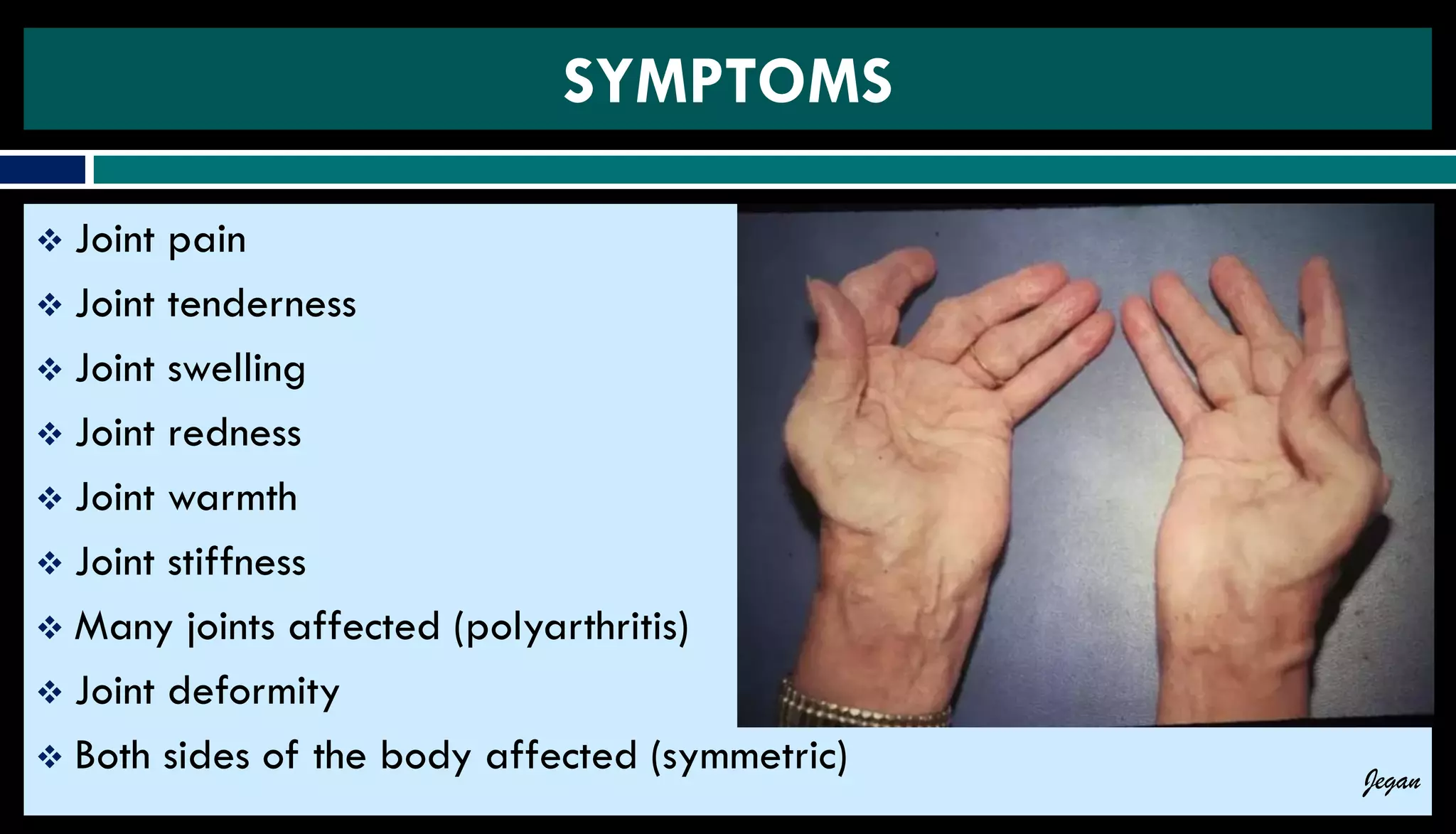 SYMPTOMS

❖ Joint pain

❖ Joint tenderness

❖ Joint swelling

❖ Joint redness

❖ Joint warmth

❖ Joint stiffness

❖ Many joints affected (polyarthritis)

❖ Joint deformity

❖ Both sides of the body affected (symmetric)

Jegan